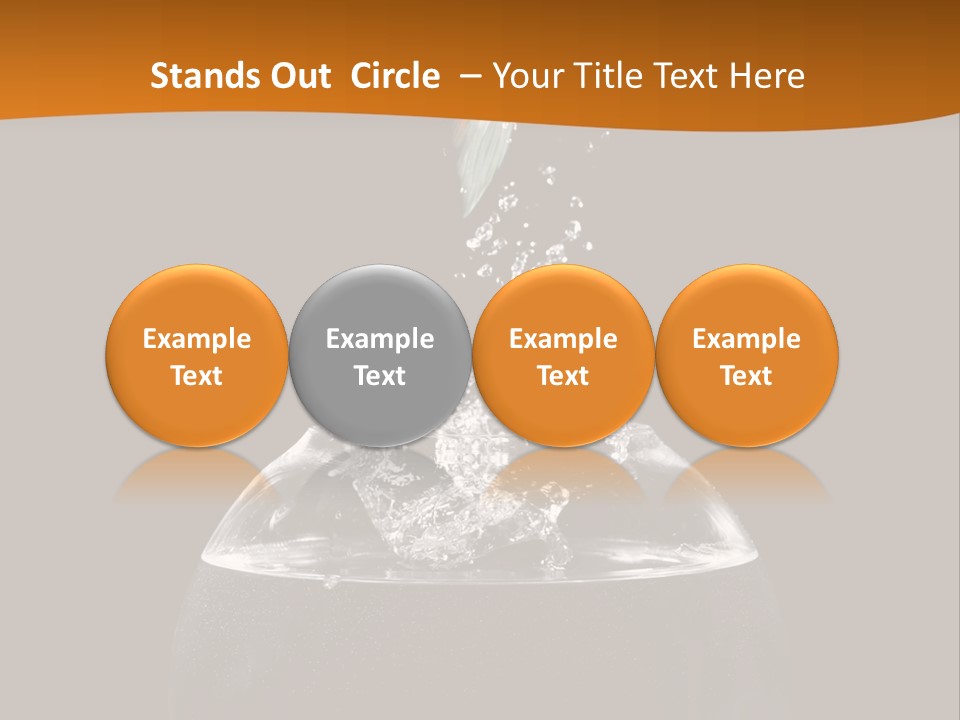 Stands Out Circle – Your Title Text Here

Example Text

Example Text

Example Text

Example Text